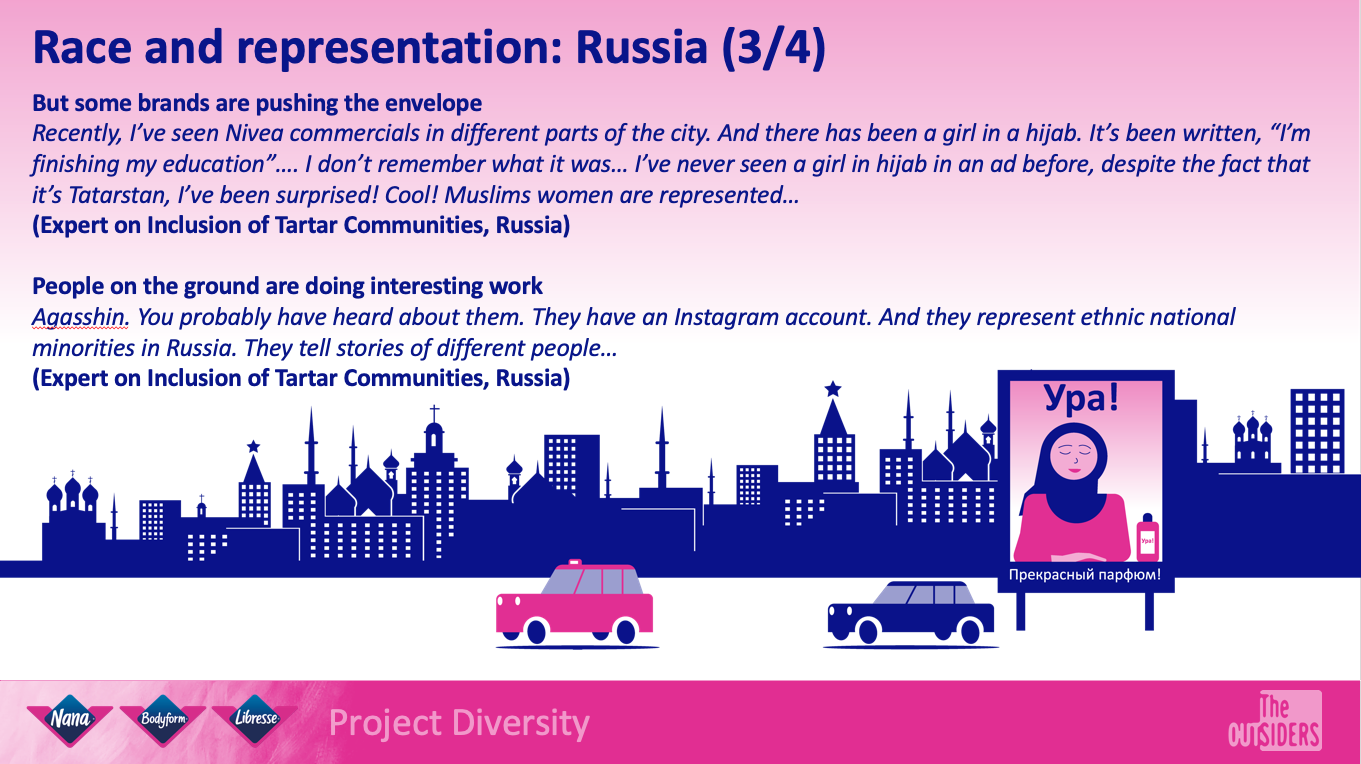 Race and representation: Russia (3/4)

But some brands are pushing the envelope
Recently, I've seen Nivea commercials in different parts of the city. And there has been a girl in a hijab. It's been written, "I'm finishing my education"…. I don't remember what it was… I've never seen a girl in hijab in an ad before, despite the fact that it's Tatarstan, I've been surprised! Cool! Muslims women are represented…
(Expert on Inclusion of Tartar Communities, Russia)

People on the ground are doing interesting work
Agasshin. You probably have heard about them. They have an Instagram account. And they represent ethnic national minorities in Russia. They tell stories of different people…
(Expert on Inclusion of Tartar Communities, Russia)

Ура!

Ура!

Прекрасный парфюм!

Nana Bodyform Libresse

Project Diversity

The OUTSIDERS